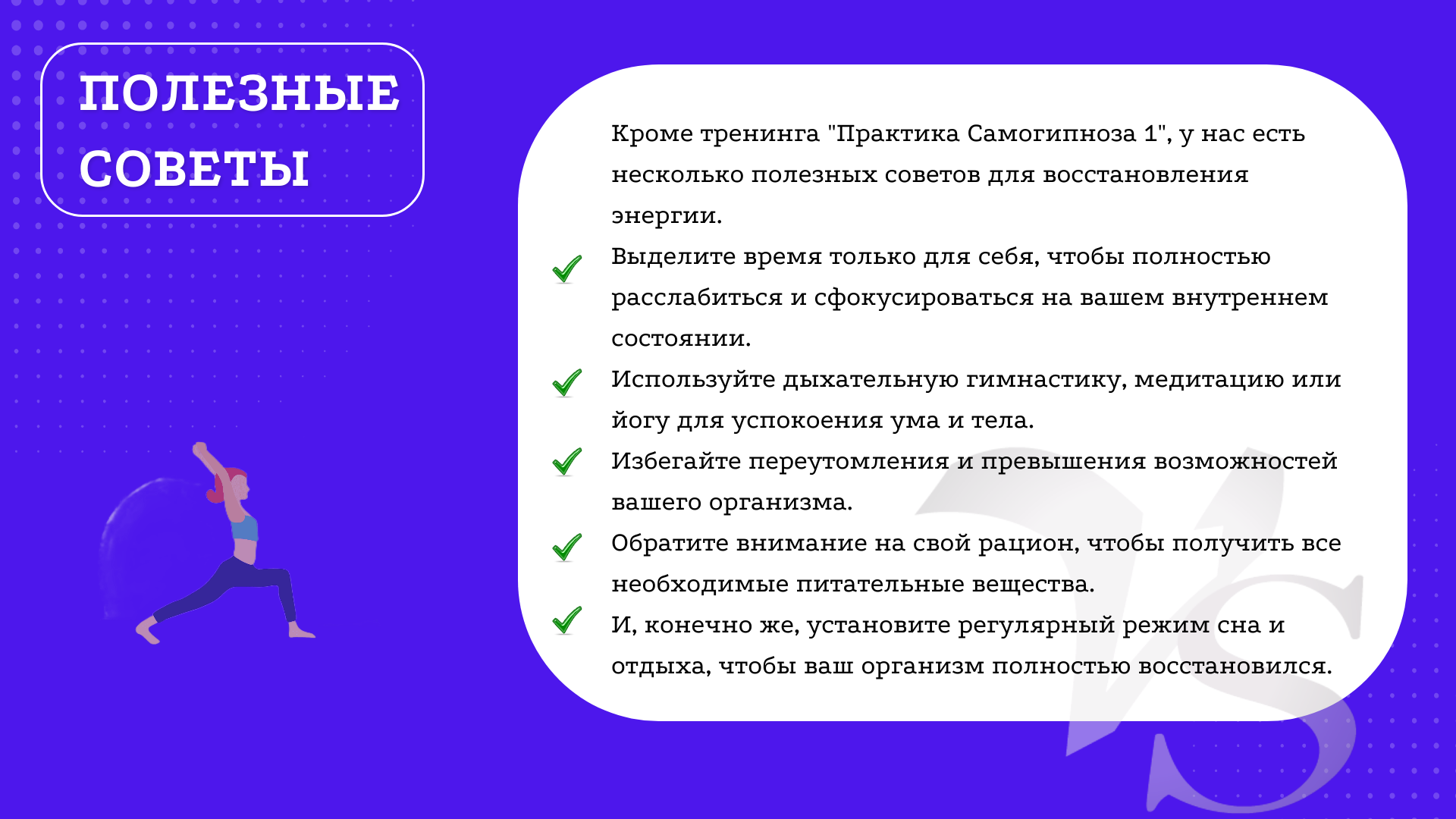 ПОЛЕЗНЫЕ СОВЕТЫ

Кроме тренинга "Практика Самогипноза 1", у нас есть несколько полезных советов для восстановления энергии.

Выделите время только для себя, чтобы полностью расслабиться и сфокусироваться на вашем внутреннем состоянии.

Используйте дыхательную гимнастику, медитацию или йогу для успокоения ума и тела.

Избегайте переутомления и превышения возможностей вашего организма.

Обратите внимание на свой рацион, чтобы получить все необходимые питательные вещества.

И, конечно же, установите регулярный режим сна и отдыха, чтобы ваш организм полностью восстановился.